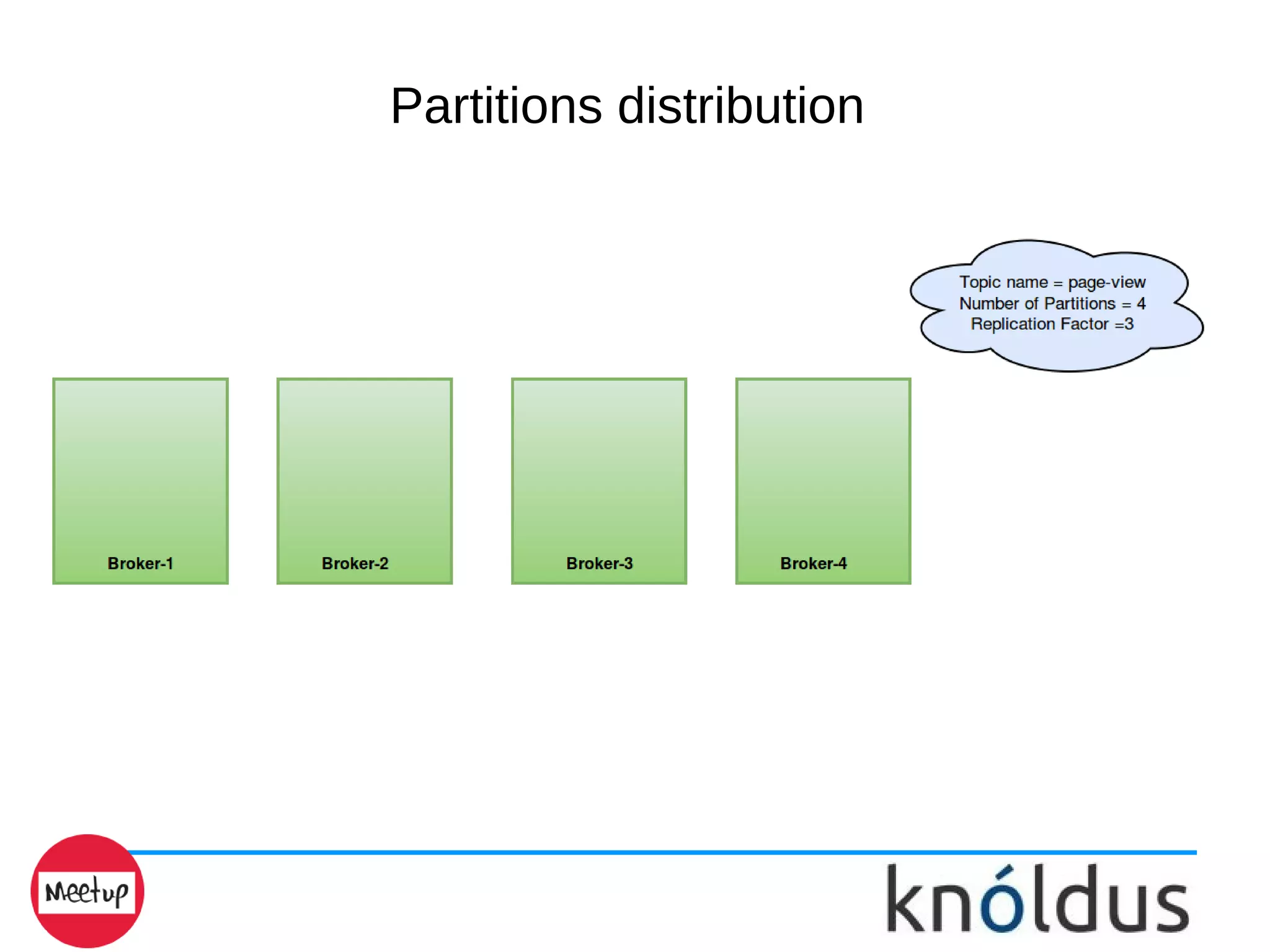 Partitions distribution

Topic name = page-view
Number of Partitions = 4
Replication Factor =3

Broker-1

Broker-2

Broker-3

Broker-4

Meetup

knóldus